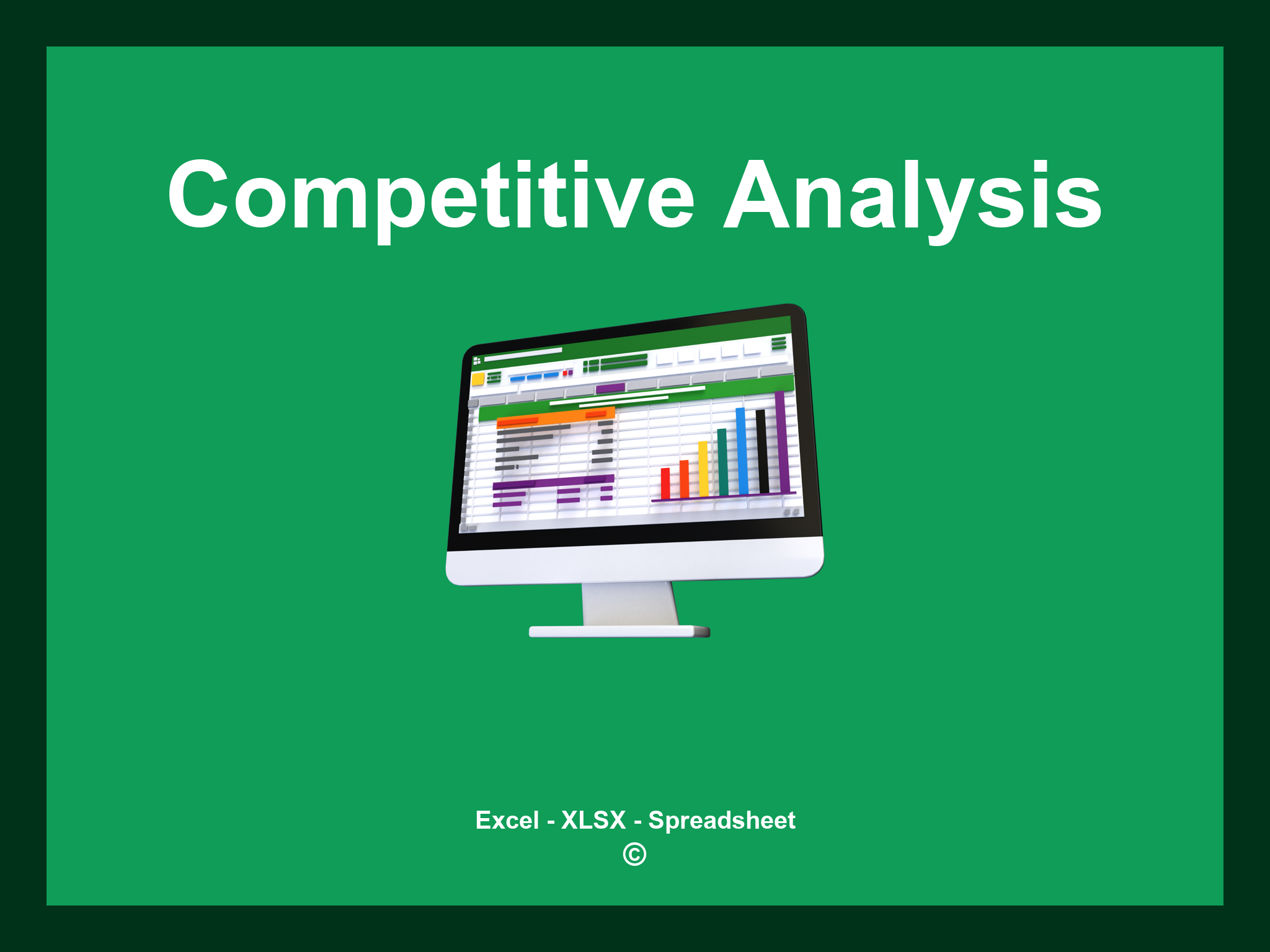 Competitive Analysis

Excel - XLSX - Spreadsheet
©